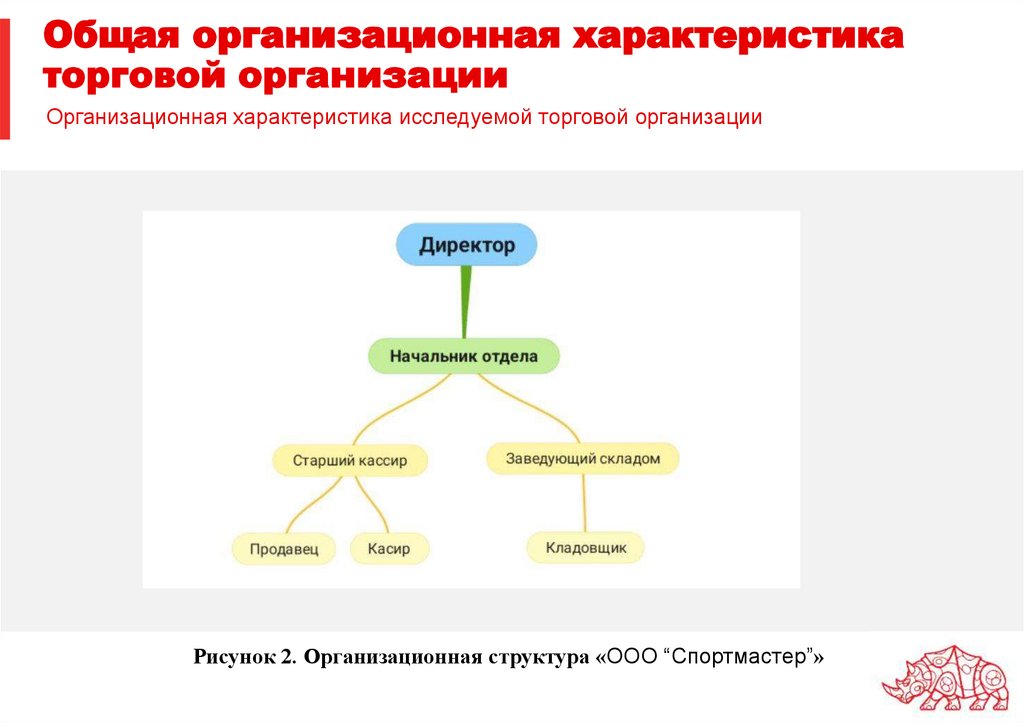 Общая организационная характеристика торговой организации

Организационная характеристика исследуемой торговой организации

Директор

Начальник отдела

Старший кассир

Заведующий складом

Продавец

Касир

Кладовщик

Рисунок 2. Организационная структура «ООО “Спортмастер”»